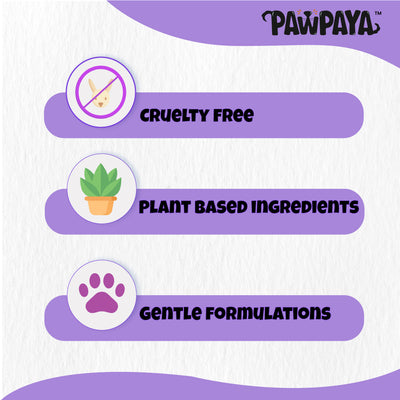 PAWPAYA™

CRUELTY FREE

PLANT BASED INGREDIENTS

GENTLE FORMULATIONS